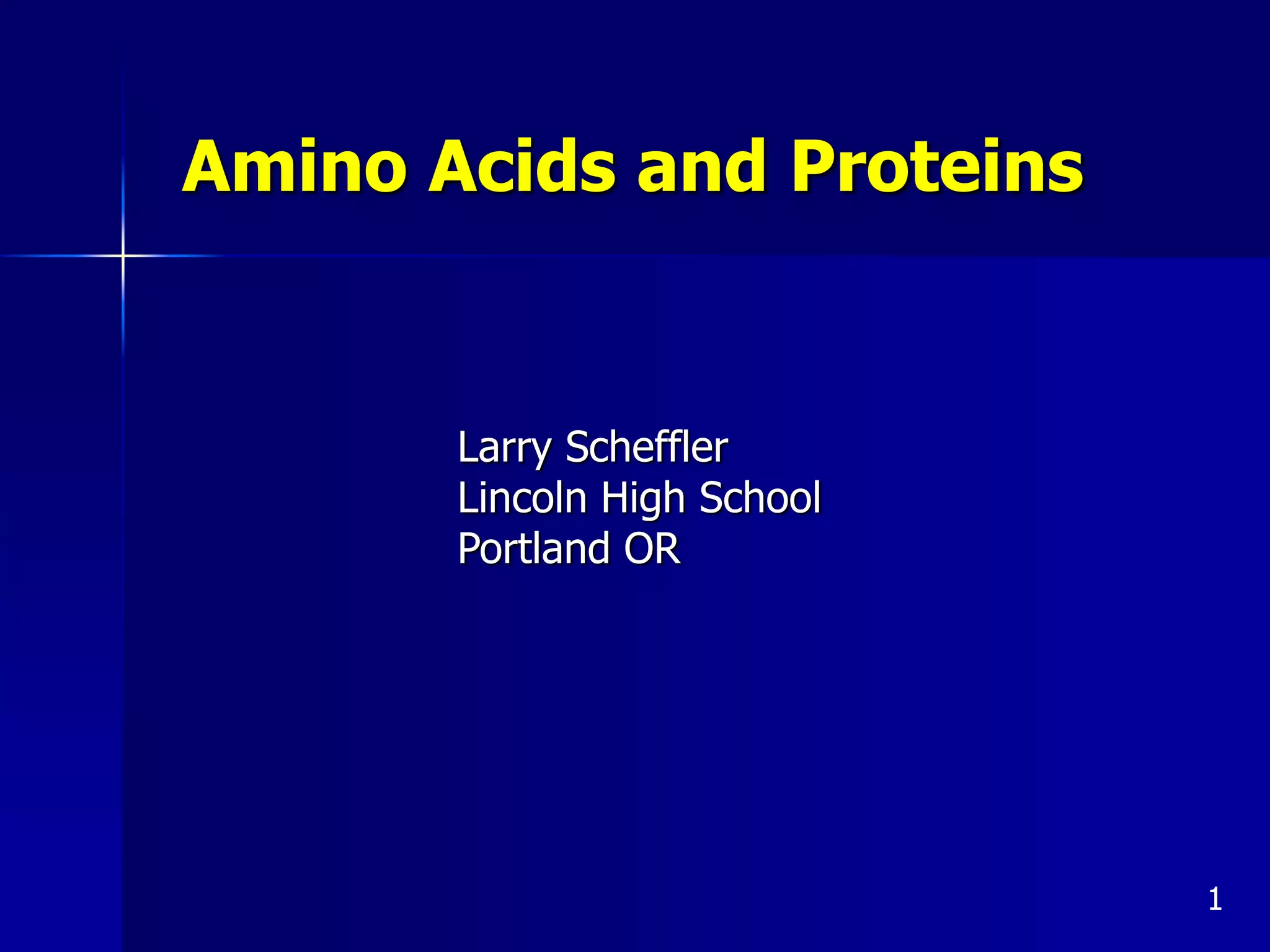 Amino Acids and Proteins

Larry Scheffler
Lincoln High School
Portland OR

1